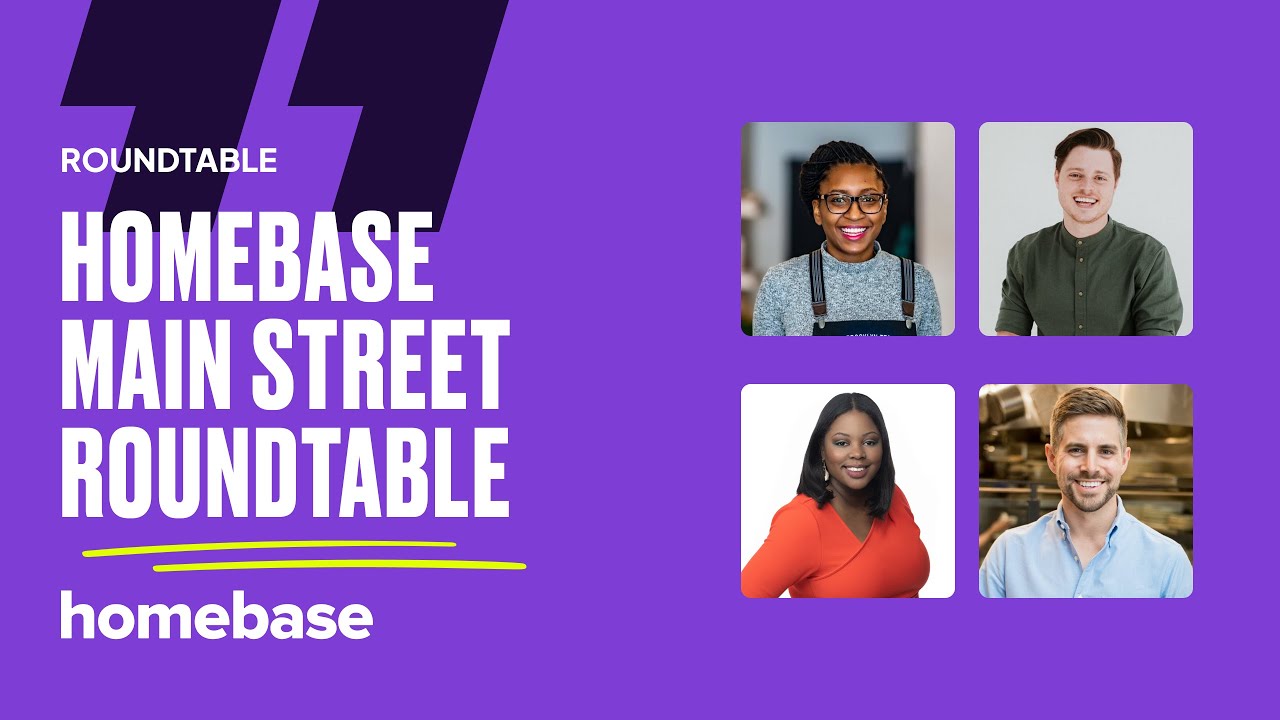 ROUNDTABLE

HOMEBASE MAIN STREET ROUNDTABLE

homebase